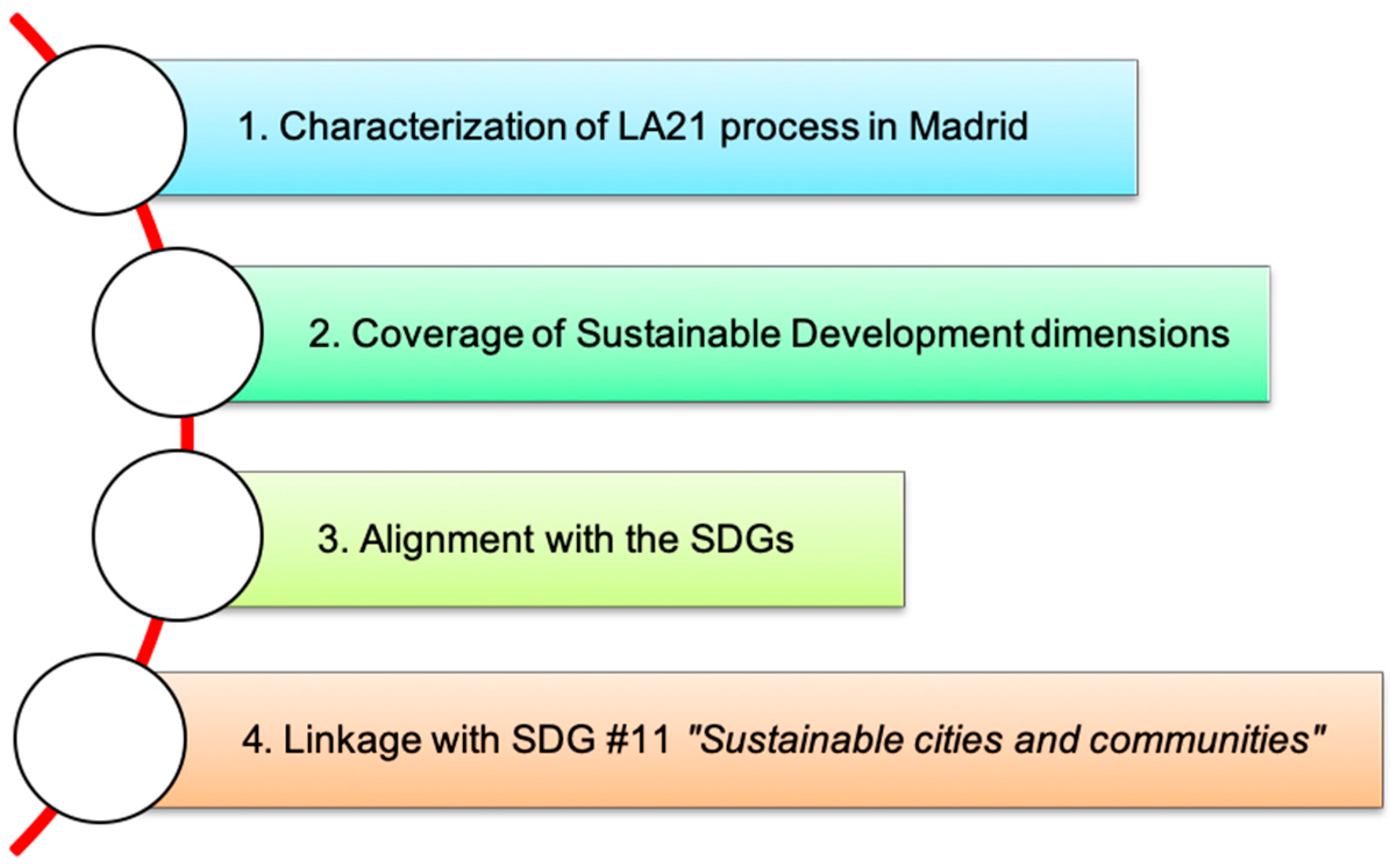 1. Characterization of LA21 process in Madrid

2. Coverage of Sustainable Development dimensions

3. Alignment with the SDGs

4. Linkage with SDG #11 "Sustainable cities and communities"